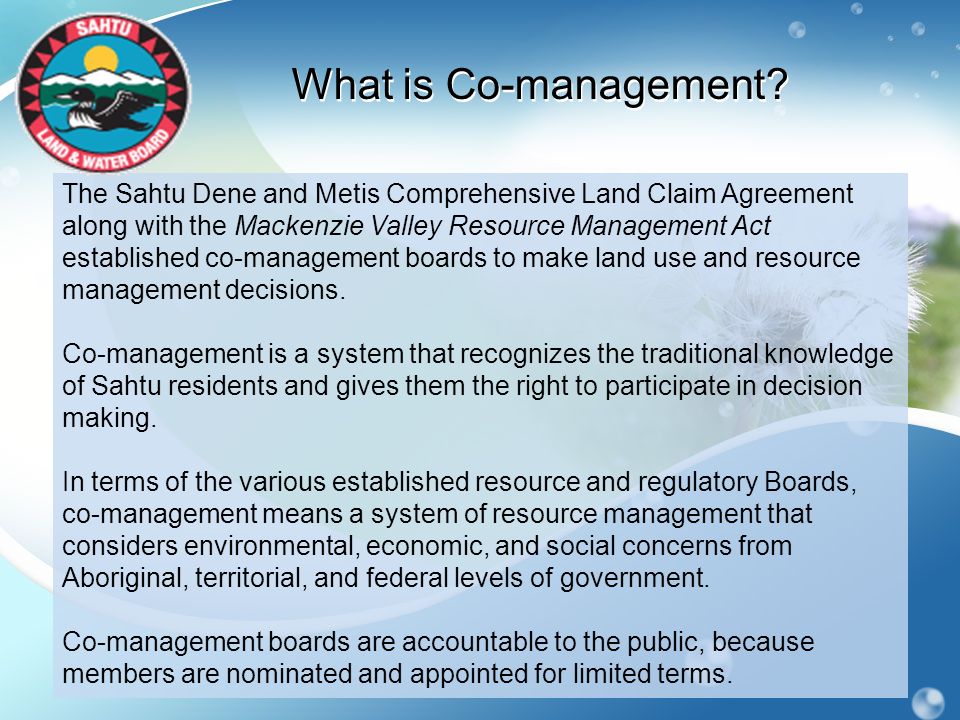 SAHTU
LAND & WATER BOARD

What is Co-management?

The Sahtu Dene and Metis Comprehensive Land Claim Agreement along with the Mackenzie Valley Resource Management Act established co-management boards to make land use and resource management decisions.

Co-management is a system that recognizes the traditional knowledge of Sahtu residents and gives them the right to participate in decision making.

In terms of the various established resource and regulatory Boards, co-management means a system of resource management that considers environmental, economic, and social concerns from Aboriginal, territorial, and federal levels of government.

Co-management boards are accountable to the public, because members are nominated and appointed for limited terms.